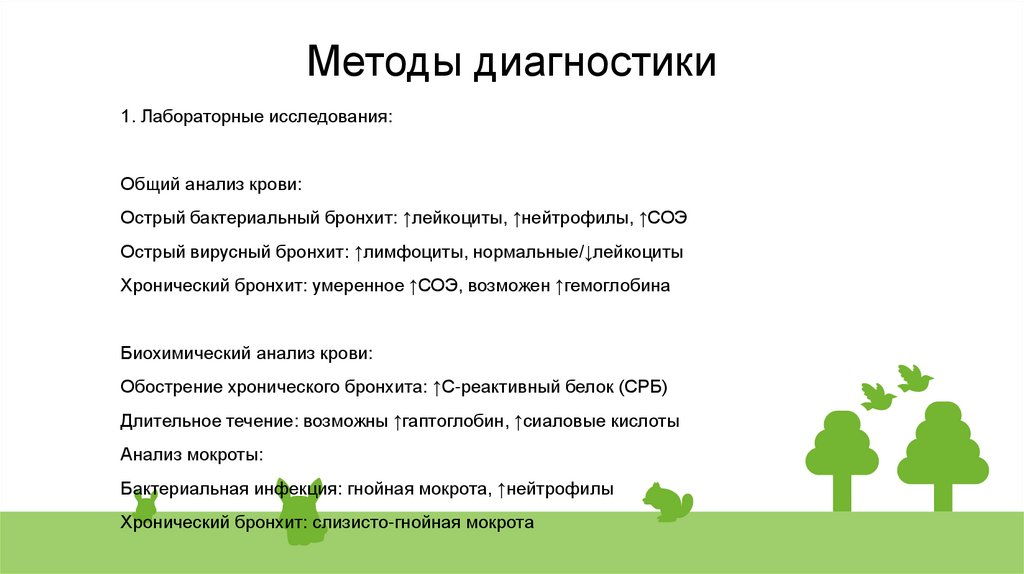 Методы диагностики

1. Лабораторные исследования:

Общий анализ крови:

Острый бактериальный бронхит: ↑лейкоциты, ↑нейтрофилы, ↑СОЭ

Острый вирусный бронхит: ↑лимфоциты, нормальные/↓лейкоциты

Хронический бронхит: умеренное ↑СОЭ, возможен ↑гемоглобина

Биохимический анализ крови:

Обострение хронического бронхита: ↑С-реактивный белок (СРБ)

Длительное течение: возможны ↑гаптоглобин, ↑сиаловые кислоты

Анализ мокроты:

Бактериальная инфекция: гнойная мокрота, ↑нейтрофилы

Хронический бронхит: слизисто-гнойная мокрота